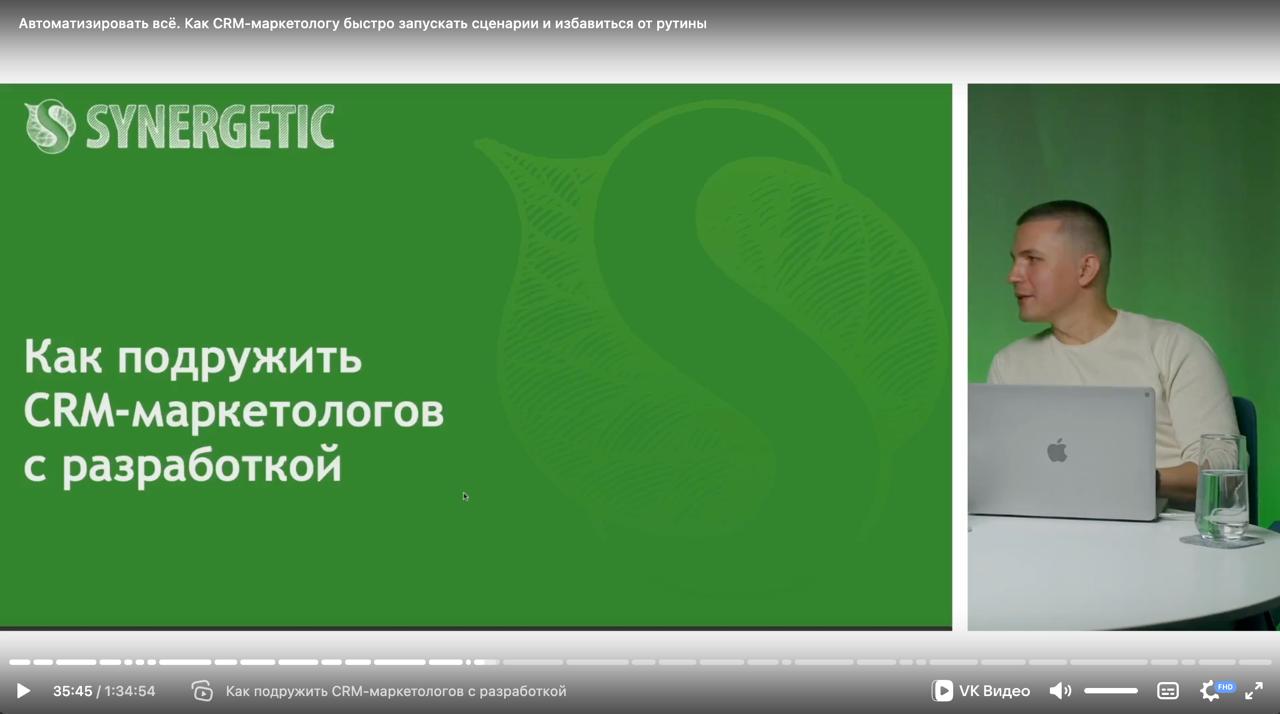 Автоматизировать всё. Как CRM-маркетологу быстро запускать сценарии и избавиться от рутины

SYNERGETIC

Как подружить CRM-маркетологов с разработкой

35:45 / 1:34:54 Как подружить CRM-маркетологов с разработкой

VK Видео

FHD